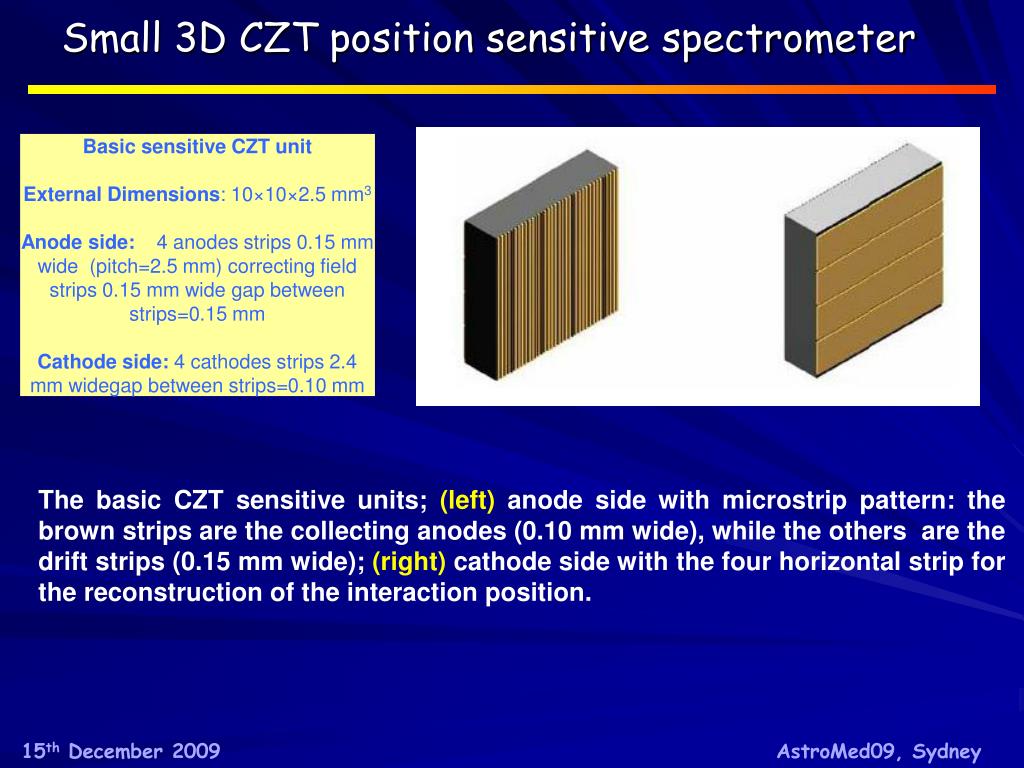 Small 3D CZT position sensitive spectrometer

Basic sensitive CZT unit

External Dimensions: 10×10×2.5 mm$^3$

Anode side: 4 anodes strips 0.15 mm wide (pitch=2.5 mm) correcting field strips 0.15 mm wide gap between strips=0.15 mm

Cathode side: 4 cathodes strips 2.4 mm widegap between strips=0.10 mm

The basic CZT sensitive units; (left) anode side with microstrip pattern: the brown strips are the collecting anodes (0.10 mm wide), while the others are the drift strips (0.15 mm wide); (right) cathode side with the four horizontal strip for the reconstruction of the interaction position.

15$^{th}$ December 2009

AstroMed09, Sydney